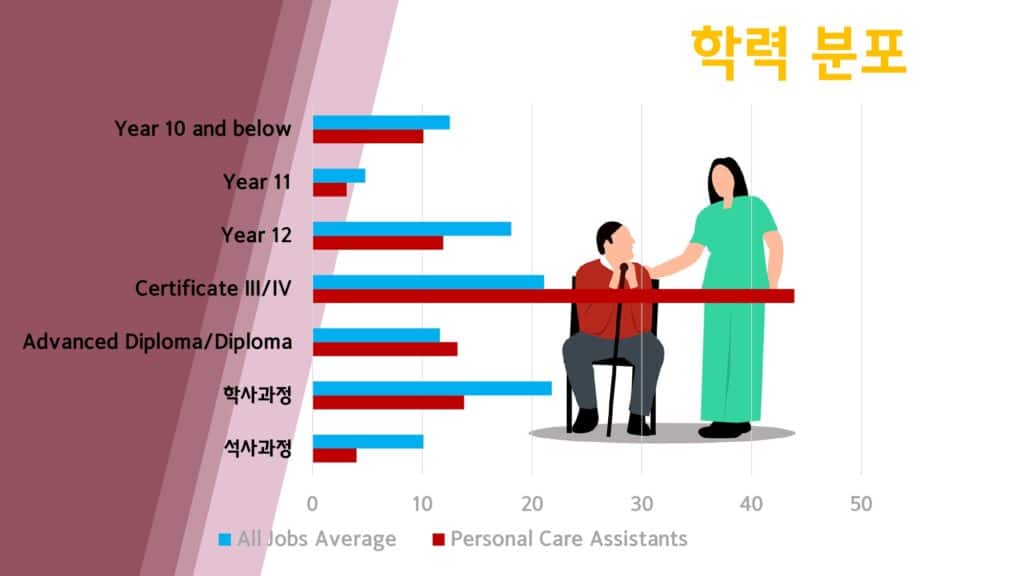 학력 분포

Year 10 and below
Year 11
Year 12
Certificate III/IV
Advanced Diploma/Diploma
학사과정
석사과정

0
10
20
30
40
50

All Jobs Average
Personal Care Assistants